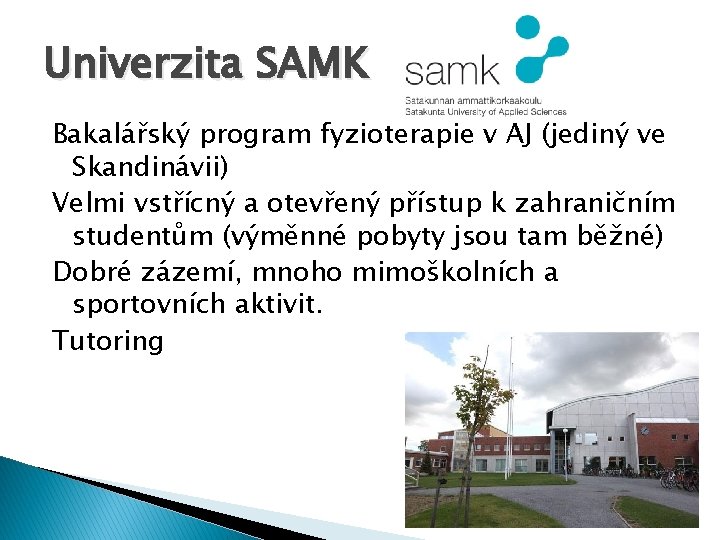 Univerzita SAMK

samk
Satakunnan ammattikorkeakoulu
Satakunta University of Applied Sciences

Bakalářský program fyzioterapie v AJ (jediný ve Skandinávii)

Velmi vstřícný a otevřený přístup k zahraničním studentům (výměnné pobyty jsou tam běžné)

Dobré zázemí, mnoho mimoškolních a sportovních aktivit.

Tutoring